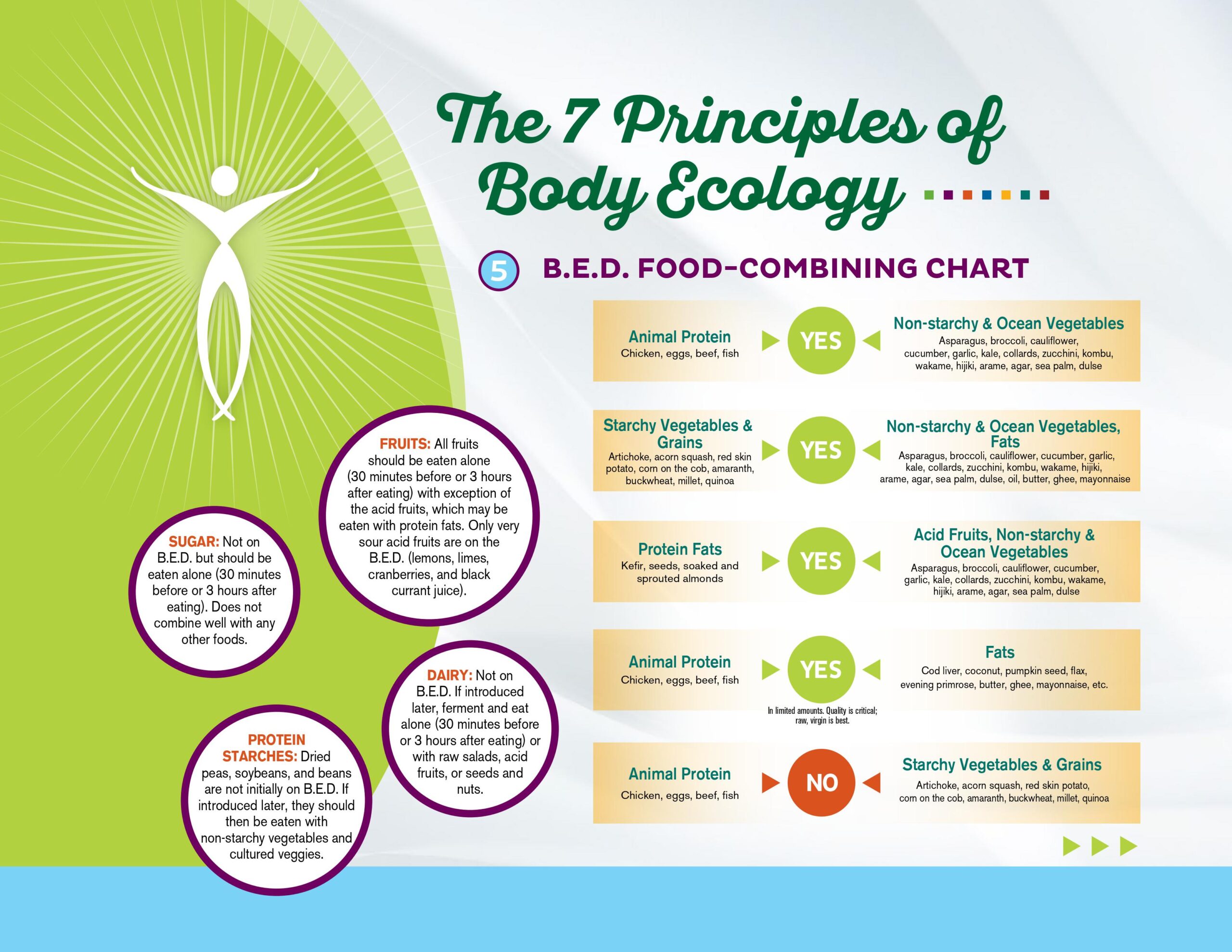 The 7 Principles of Body Ecology

5 B.E.D. FOOD-COMBINING CHART

Animal Protein
Chicken, eggs, beef, fish

YES

Non-starchy & Ocean Vegetables
Asparagus, broccoli, cauliflower, cucumber, garlic, kale, collards, zucchini, kombu, wakame, hijiki, arame, agar, sea palm, dulse

Starchy Vegetables & Grains
Artichoke, acorn squash, red skin potato, corn on the cob, amaranth, buckwheat, millet, quinoa

YES

Non-starchy & Ocean Vegetables, Fats
Asparagus, broccoli, cauliflower, cucumber, garlic, kale, collards, zucchini, kombu, wakame, hijiki, arame, agar, sea palm, dulse, oil, butter, ghee, mayonnaise

Protein Fats
Kefir, seeds, soaked and sprouted almonds

YES

Acid Fruits, Non-starchy & Ocean Vegetables
Asparagus, broccoli, cauliflower, cucumber, garlic, kale, collards, zucchini, kombu, wakame, hijiki, arame, agar, sea palm, dulse

Animal Protein
Chicken, eggs, beef, fish

YES

In limited amounts. Quality is critical; raw, virgin is best.

Fats
Cod liver, coconut, pumpkin seed, flax, evening primrose, butter, ghee, mayonnaise, etc.

Animal Protein
Chicken, eggs, beef, fish

NO

Starchy Vegetables & Grains
Artichoke, acorn squash, red skin potato, corn on the cob, amaranth, buckwheat, millet, quinoa

FRUITS: All fruits should be eaten alone (30 minutes before or 3 hours after eating) with exception of the acid fruits, which may be eaten with protein fats. Only very sour acid fruits are on the B.E.D. (lemons, limes, cranberries, and black currant juice).

SUGAR: Not on B.E.D. but should be eaten alone (30 minutes before or 3 hours after eating). Does not combine well with any other foods.

DAIRY: Not on B.E.D. If introduced later, ferment and eat alone (30 minutes before or 3 hours after eating) or with raw salads, acid fruits, or seeds and nuts.

PROTEIN STARCHES: Dried peas, soybeans, and beans are not initially on B.E.D. If introduced later, they should then be eaten with non-starchy vegetables and cultured veggies.